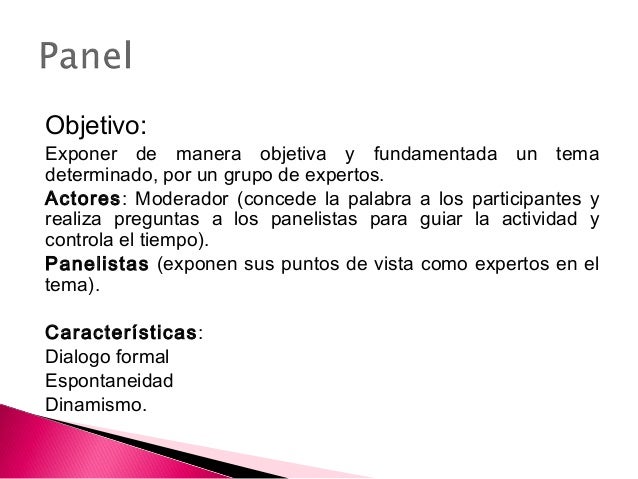 Panel

Objetivo:

Exponer de manera objetiva y fundamentada un tema determinado, por un grupo de expertos.

Actores: Moderador (concede la palabra a los participantes y realiza preguntas a los panelistas para guiar la actividad y controla el tiempo).

Panelistas (exponen sus puntos de vista como expertos en el tema).

Características:

Dialogo formal

Espontaneidad

Dinamismo.